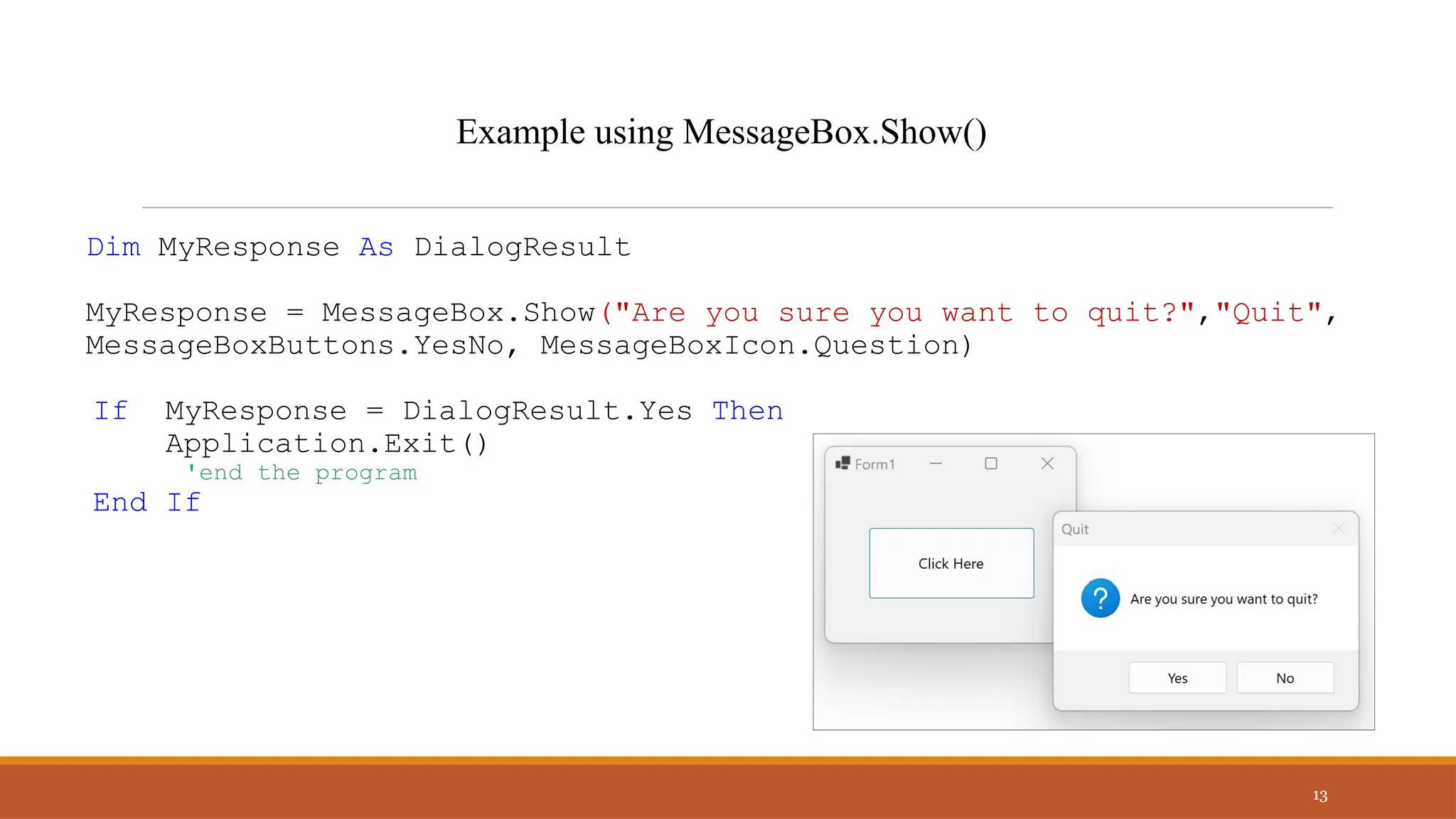 Example using MessageBox.Show()

Dim MyResponse As DialogResult

MyResponse = MessageBox.Show("Are you sure you want to quit?","Quit", MessageBoxButtons.YesNo, MessageBoxIcon.Question)

If MyResponse = DialogResult.Yes Then
Application.Exit()
'end the program
End If

Form1

Click Here

Quit

Are you sure you want to quit?

Yes

No

13